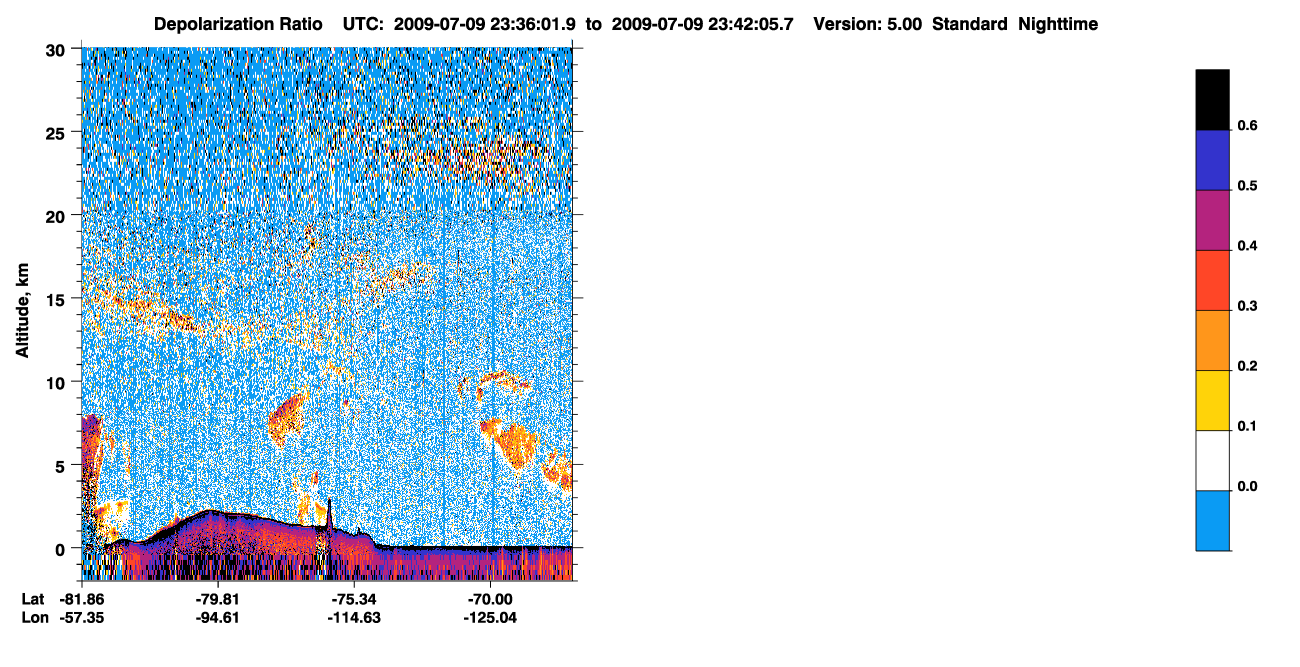 Depolarization Ratio UTC: 2009-07-09 23:36:01.9 to 2009-07-09 23:42:05.7 Version: 5.00 Standard Nighttime

30
25
20
15
10
5
0

Altitude, km

Lat -81.86 -79.81 -75.34 -70.00
Lon -57.35 -94.61 -114.63 -125.04

0.6
0.5
0.4
0.3
0.2
0.1
0.0